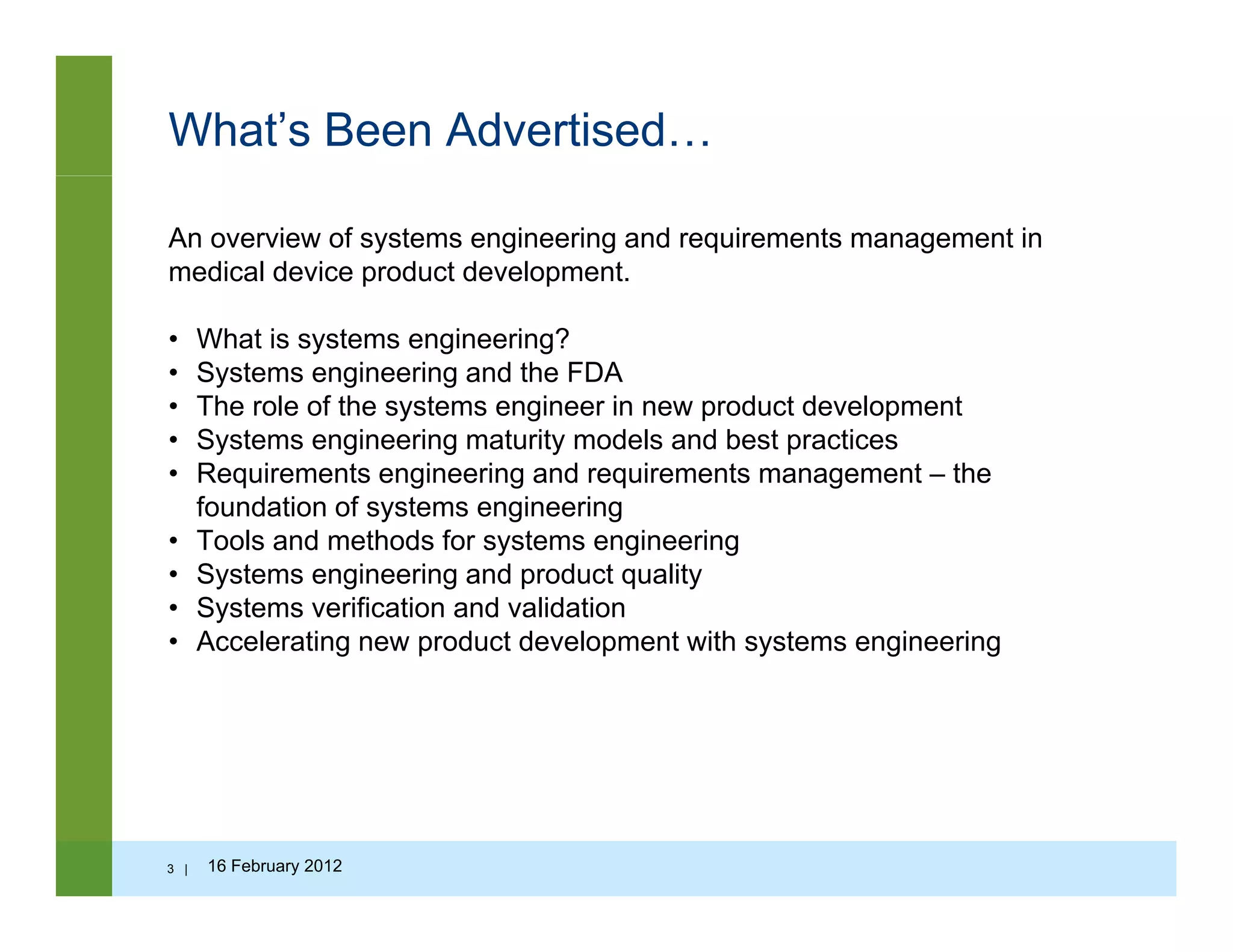 What’s Been Advertised…

An overview of systems engineering and requirements management in medical device product development.

• What is systems engineering?
• Systems engineering and the FDA
• The role of the systems engineer in new product development
• Systems engineering maturity models and best practices
• Requirements engineering and requirements management – the foundation of systems engineering
• Tools and methods for systems engineering
• Systems engineering and product quality
• Systems verification and validation
• Accelerating new product development with systems engineering

3 | 16 February 2012